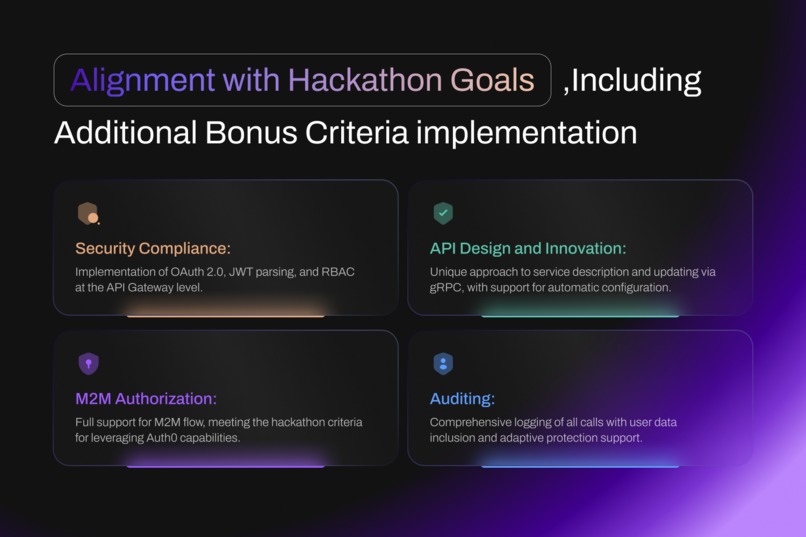 Alignment with Hackathon Goals ,Including Additional Bonus Criteria implementation

Security Compliance:
Implementation of OAuth 2.0, JWT parsing, and RBAC at the API Gateway level.

API Design and Innovation:
Unique approach to service description and updating via gRPC, with support for automatic configuration.

M2M Authorization:
Full support for M2M flow, meeting the hackathon criteria for leveraging Auth0 capabilities.

Auditing:
Comprehensive logging of all calls with user data inclusion and adaptive protection support.